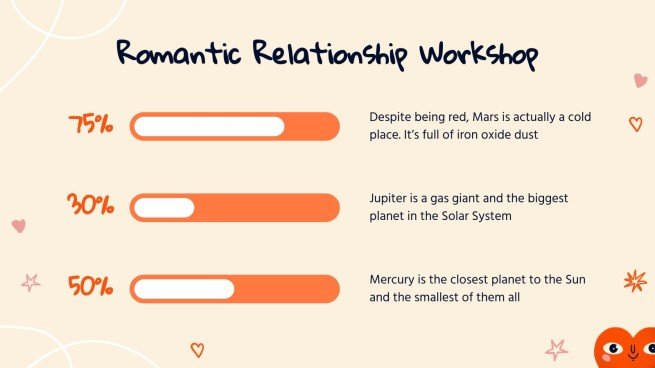 Romantic Relationship Workshop

75%

Despite being red, Mars is actually a cold place. It's full of iron oxide dust

30%

Jupiter is a gas giant and the biggest planet in the Solar System

50%

Mercury is the closest planet to the Sun and the smallest of them all